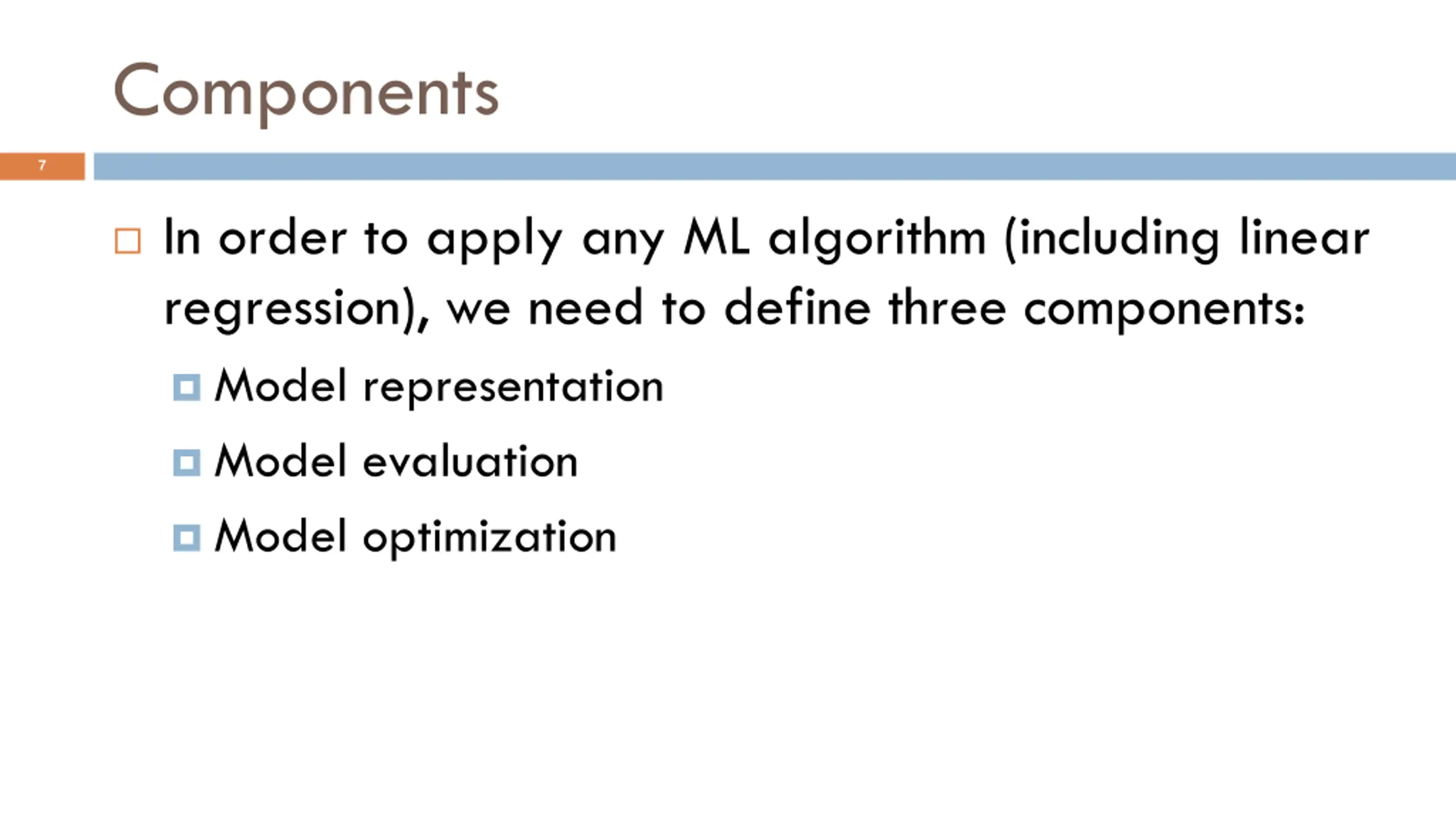 Components

7

In order to apply any ML algorithm (including linear regression), we need to define three components:

Model representation

Model evaluation

Model optimization